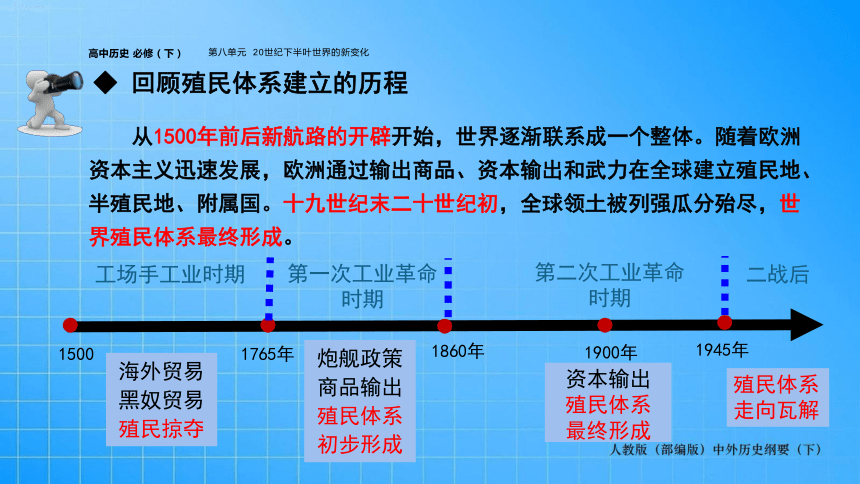 高中历史 必修（下）　第八单元 20世纪下半叶世界的新变化

◆ 回顾殖民体系建立的历程

从1500年前后新航路的开辟开始，世界逐渐联系成一个整体。随着欧洲资本主义迅速发展，欧洲通过输出商品、资本输出和武力在全球建立殖民地、半殖民地、附属国。十九世纪末二十世纪初，全球领土被列强瓜分殆尽，世界殖民体系最终形成。

工场手工业时期

第一次工业革命时期

第二次工业革命时期

二战后

1500

1765年

1860年

1900年

1945年

海外贸易
黑奴贸易
殖民掠夺

炮舰政策
商品输出
殖民体系
初步形成

资本输出
殖民体系
最终形成

殖民体系
走向瓦解

人教版（部编版）中外历史纲要（下）